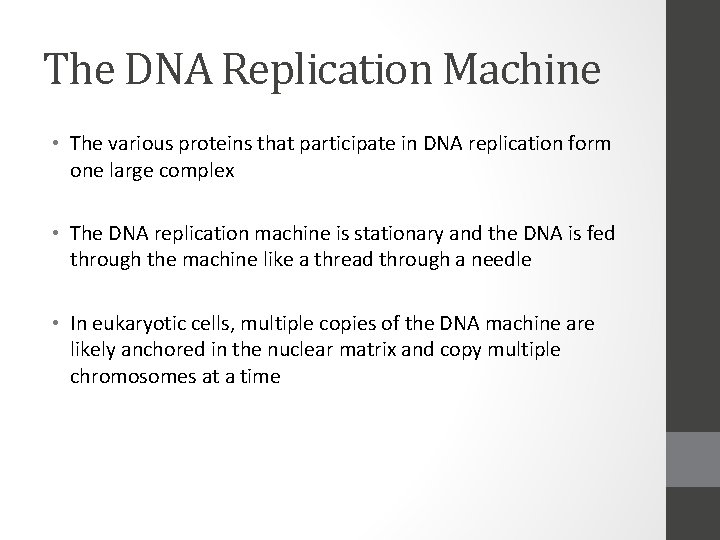 The DNA Replication Machine

• The various proteins that participate in DNA replication form one large complex

• The DNA replication machine is stationary and the DNA is fed through the machine like a thread through a needle

• In eukaryotic cells, multiple copies of the DNA machine are likely anchored in the nuclear matrix and copy multiple chromosomes at a time